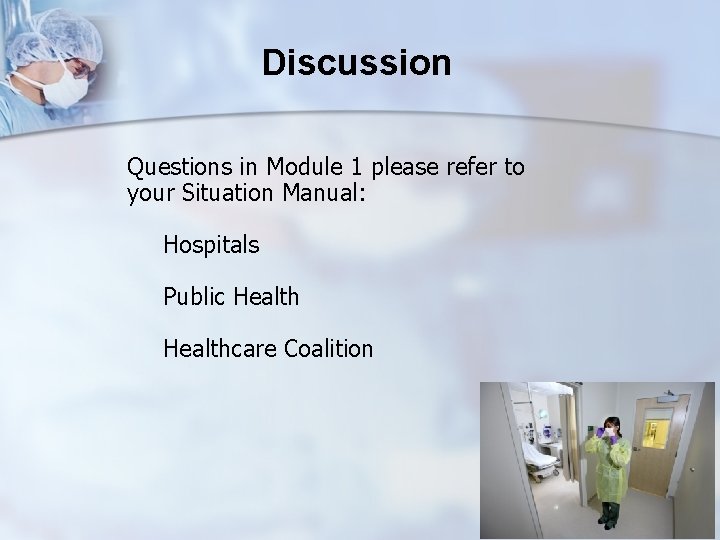 Discussion

Questions in Module 1 please refer to your Situation Manual:

Hospitals

Public Health

Healthcare Coalition